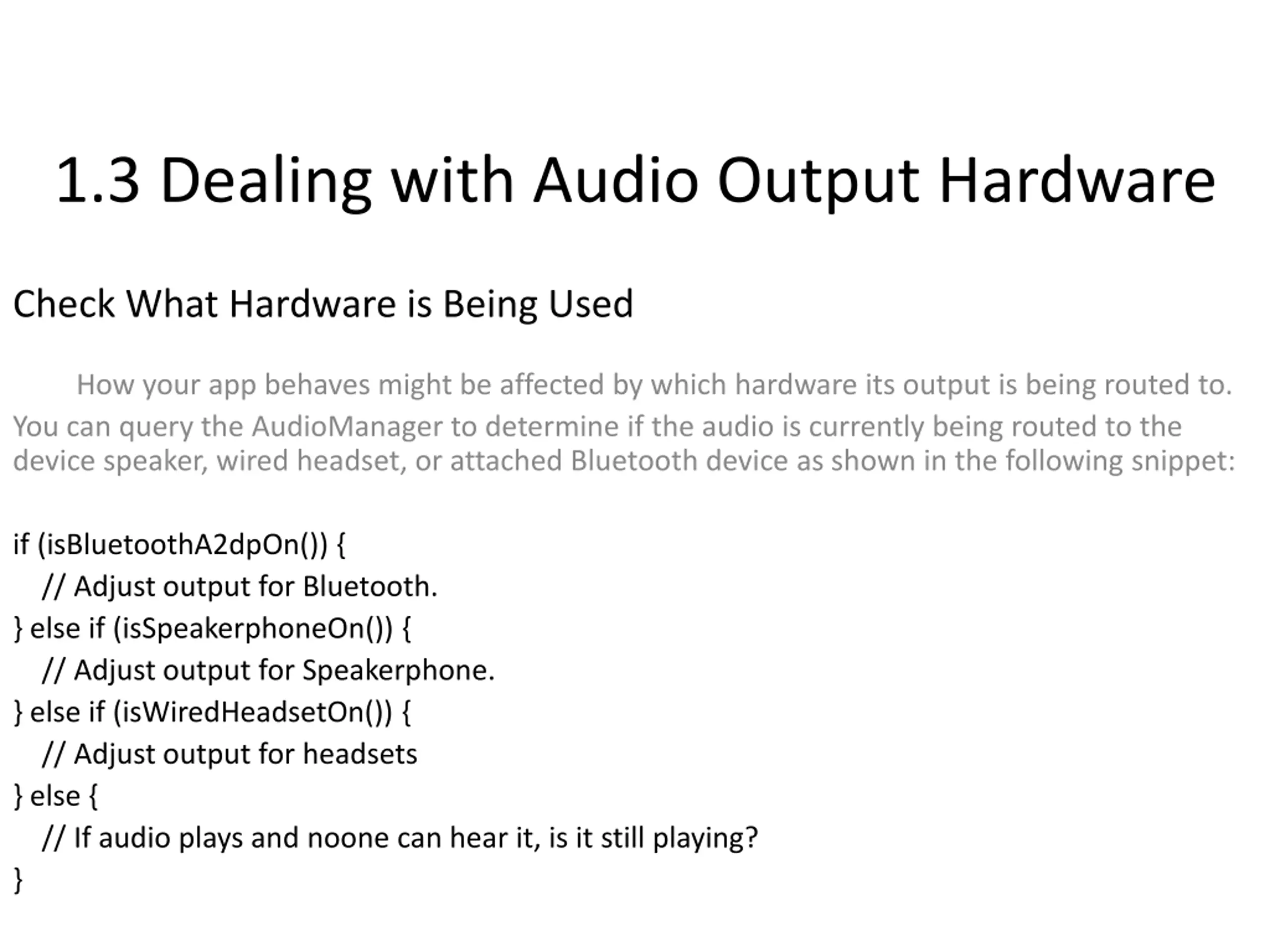 1.3 Dealing with Audio Output Hardware

Check What Hardware is Being Used

How your app behaves might be affected by which hardware its output is being routed to. You can query the AudioManager to determine if the audio is currently being routed to the device speaker, wired headset, or attached Bluetooth device as shown in the following snippet:

if (isBluetoothA2dpOn()) {
  // Adjust output for Bluetooth.
} else if (isSpeakerphoneOn()) {
  // Adjust output for Speakerphone.
} else if (isWiredHeadsetOn()) {
  // Adjust output for headsets
} else {
  // If audio plays and noone can hear it, is it still playing?
}